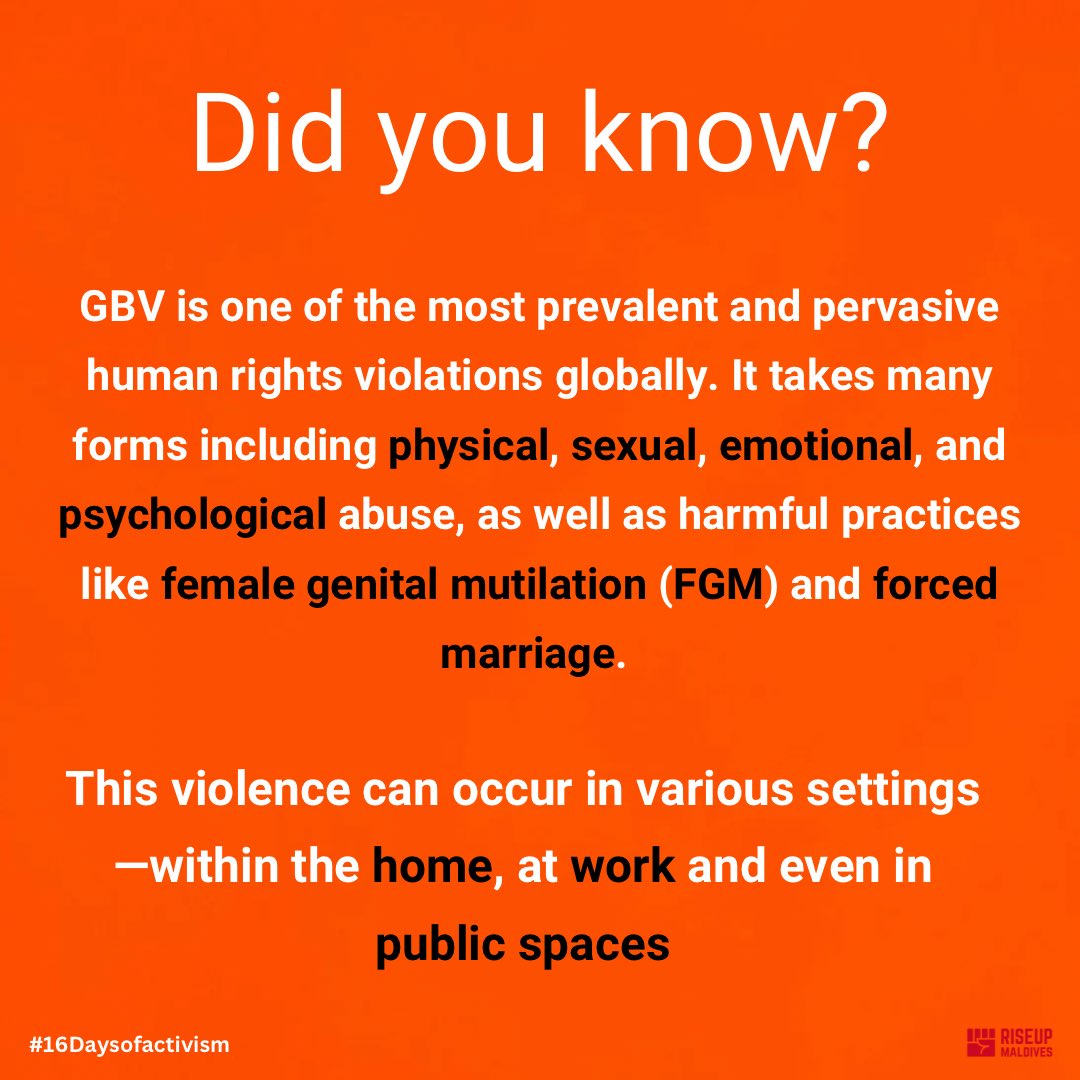 Did you know?

GBV is one of the most prevalent and pervasive human rights violations globally. It takes many forms including physical, sexual, emotional, and psychological abuse, as well as harmful practices like female genital mutilation (FGM) and forced marriage.

This violence can occur in various settings —within the home, at work and even in public spaces

#16Daysofactivism

RISEUP MALDIVES